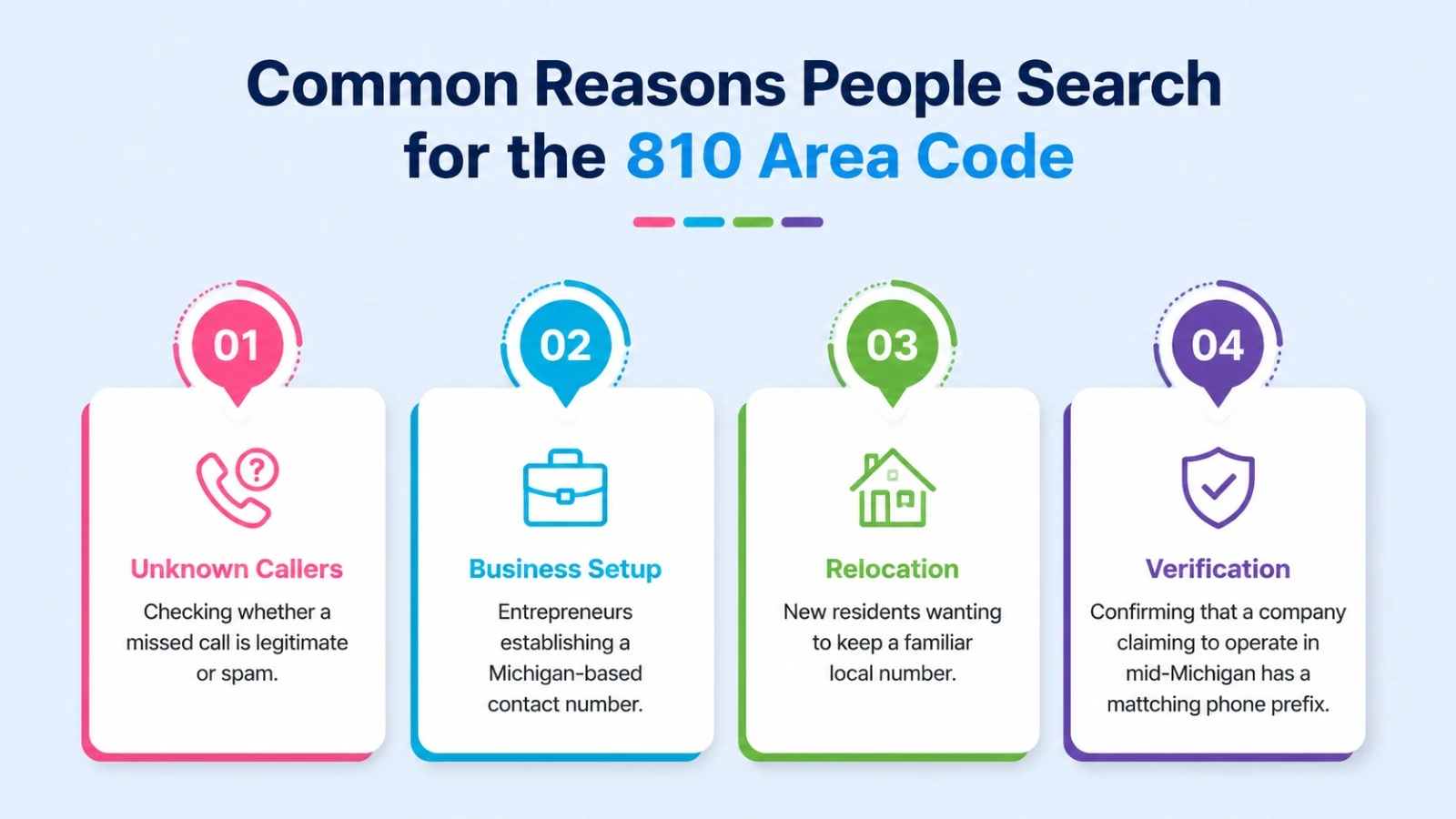 Common Reasons People Search for the 810 Area Code

01

Unknown Callers

Checking whether a missed call is legitimate or spam.

02

Business Setup

Entrepreneurs establishing a Michigan-based contact number.

03

Relocation

New residents wanting to keep a familiar local number.

04

Verification

Confirming that a company claiming to operate in mid-Michigan has a matching phone prefix.